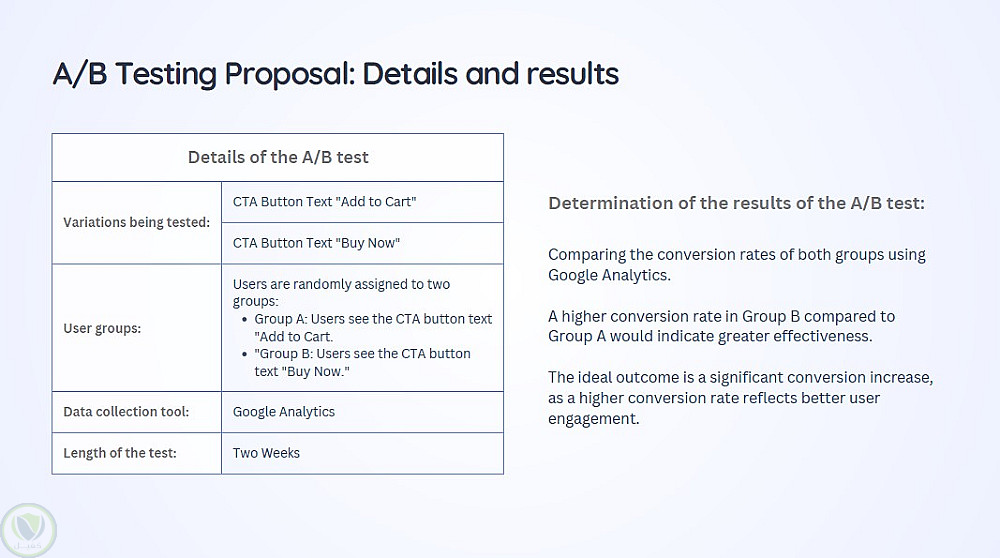 A/B Testing Proposal: Details and results

| Details of the A/B test | |
|---|---|
| Variations being tested: | CTA Button Text "Add to Cart" |
| | CTA Button Text "Buy Now" |
| User groups: | Users are randomly assigned to two groups: • Group A: Users see the CTA button text "Add to Cart. • "Group B: Users see the CTA button text "Buy Now." |
| Data collection tool: | Google Analytics |
| Length of the test: | Two Weeks |

Determination of the results of the A/B test:

Comparing the conversion rates of both groups using Google Analytics.

A higher conversion rate in Group B compared to Group A would indicate greater effectiveness.

The ideal outcome is a significant conversion increase, as a higher conversion rate reflects better user engagement.